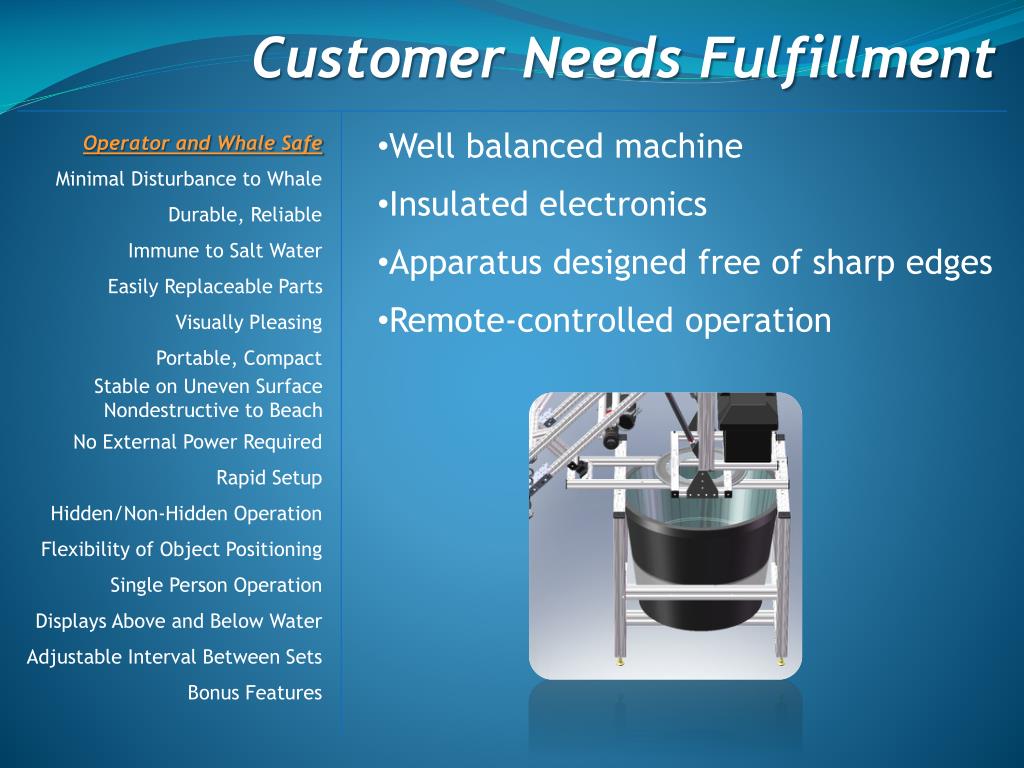 Customer Needs Fulfillment

Operator and Whale Safe
Minimal Disturbance to Whale
Durable, Reliable
Immune to Salt Water
Easily Replaceable Parts
Visually Pleasing
Portable, Compact
Stable on Uneven Surface
Nondestructive to Beach
No External Power Required
Rapid Setup
Hidden/Non-Hidden Operation
Flexibility of Object Positioning
Single Person Operation
Displays Above and Below Water
Adjustable Interval Between Sets
Bonus Features

•Well balanced machine
•Insulated electronics
•Apparatus designed free of sharp edges
•Remote-controlled operation